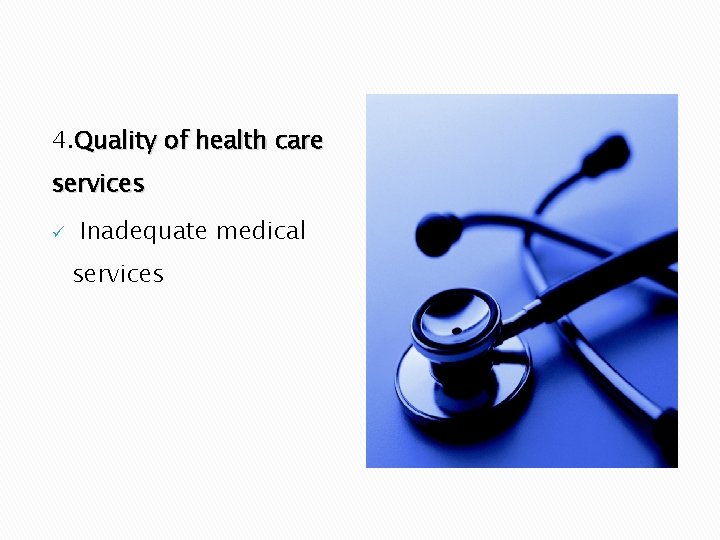 4.Quality of health care services

✓ Inadequate medical services